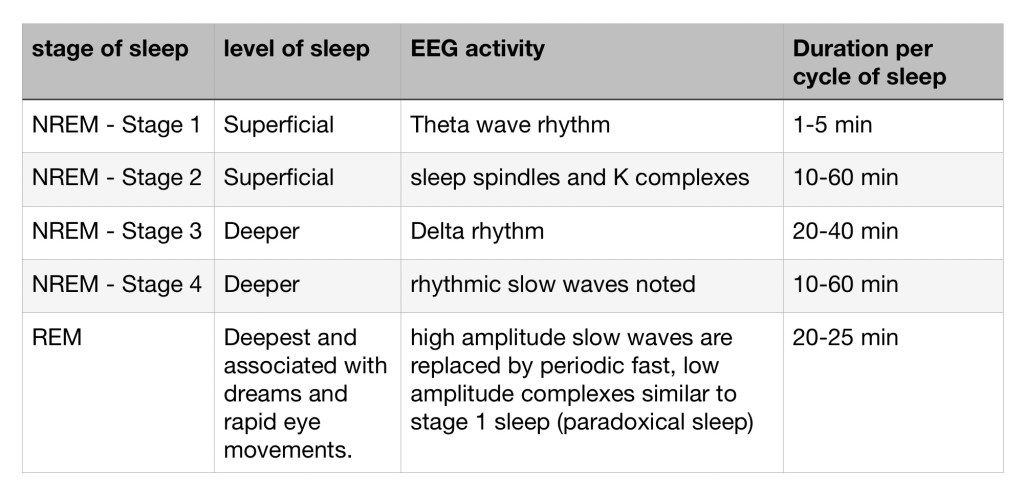 | stage of sleep | level of sleep | EEG activity | Duration per cycle of sleep |
|---|---|---|---|
| NREM - Stage 1 | Superficial | Theta wave rhythm | 1-5 min |
| NREM - Stage 2 | Superficial | sleep spindles and K complexes | 10-60 min |
| NREM - Stage 3 | Deeper | Delta rhythm | 20-40 min |
| NREM - Stage 4 | Deeper | rhythmic slow waves noted | 10-60 min |
| REM | Deepest and associated with dreams and rapid eye movements. | high amplitude slow waves are replaced by periodic fast, low amplitude complexes similar to stage 1 sleep (paradoxical sleep) | 20-25 min |